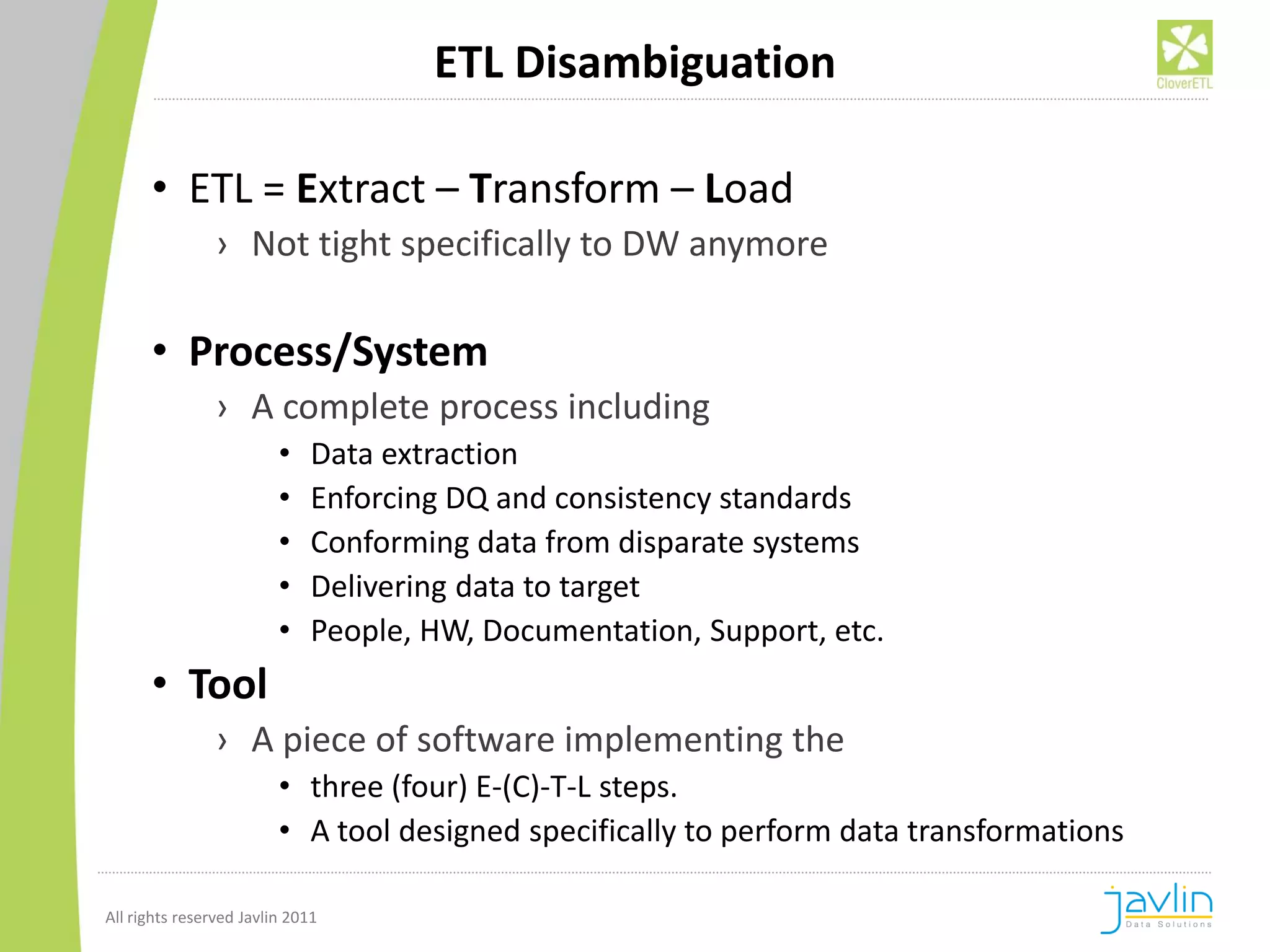 ETL Disambiguation

CloverETL

• ETL = Extract – Transform – Load
› Not tight specifically to DW anymore

• Process/System
› A complete process including
• Data extraction
• Enforcing DQ and consistency standards
• Conforming data from disparate systems
• Delivering data to target
• People, HW, Documentation, Support, etc.

• Tool
› A piece of software implementing the
• three (four) E-(C)-T-L steps.
• A tool designed specifically to perform data transformations

All rights reserved Javlin 2011

javlin
Data Solutions